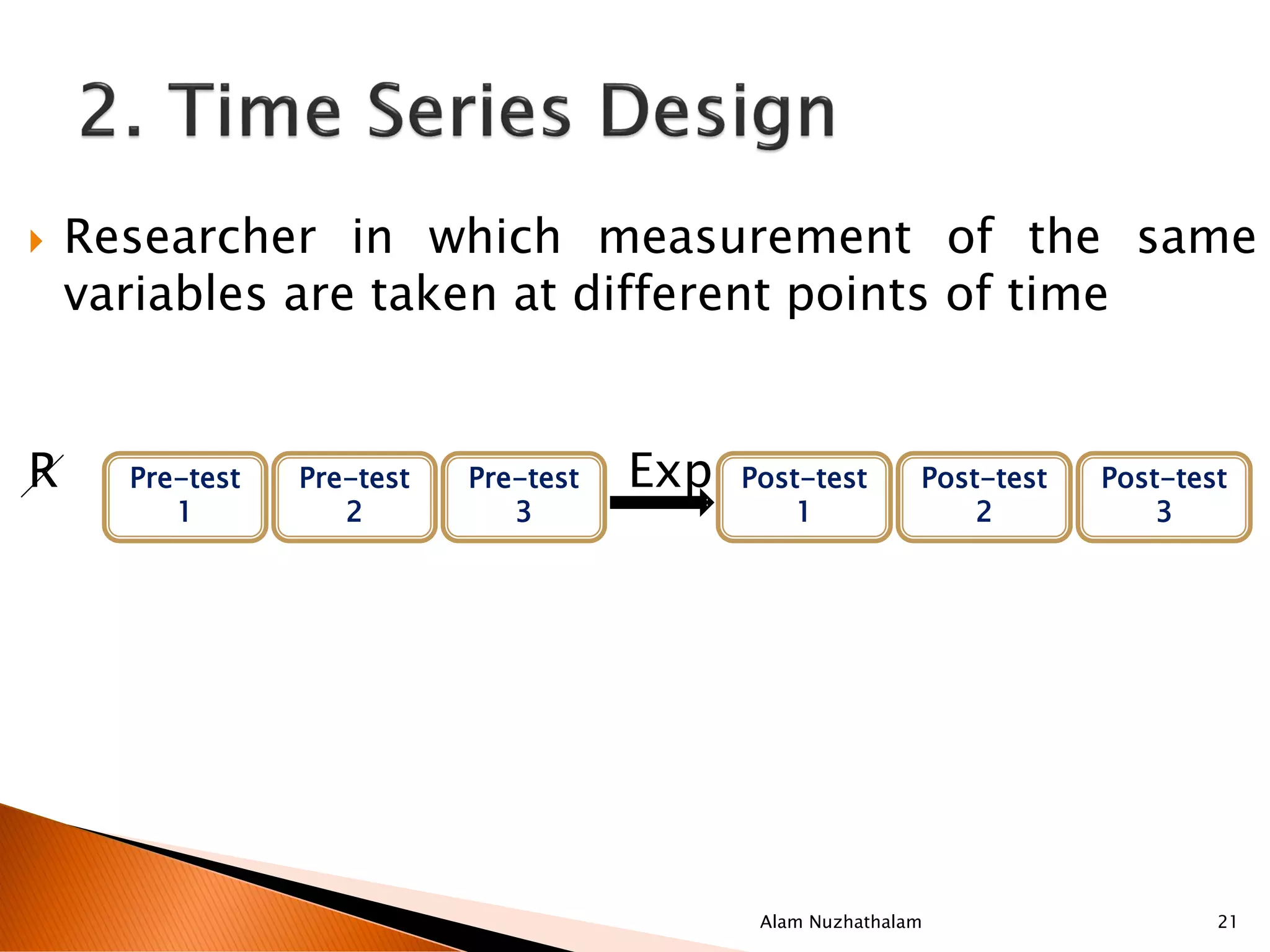 2. Time Series Design

Researcher in which measurement of the same variables are taken at different points of time

R

Pre-test 1

Pre-test 2

Pre-test 3

Exp

Post-test 1

Post-test 2

Post-test 3

Alam Nuzhathalam

21